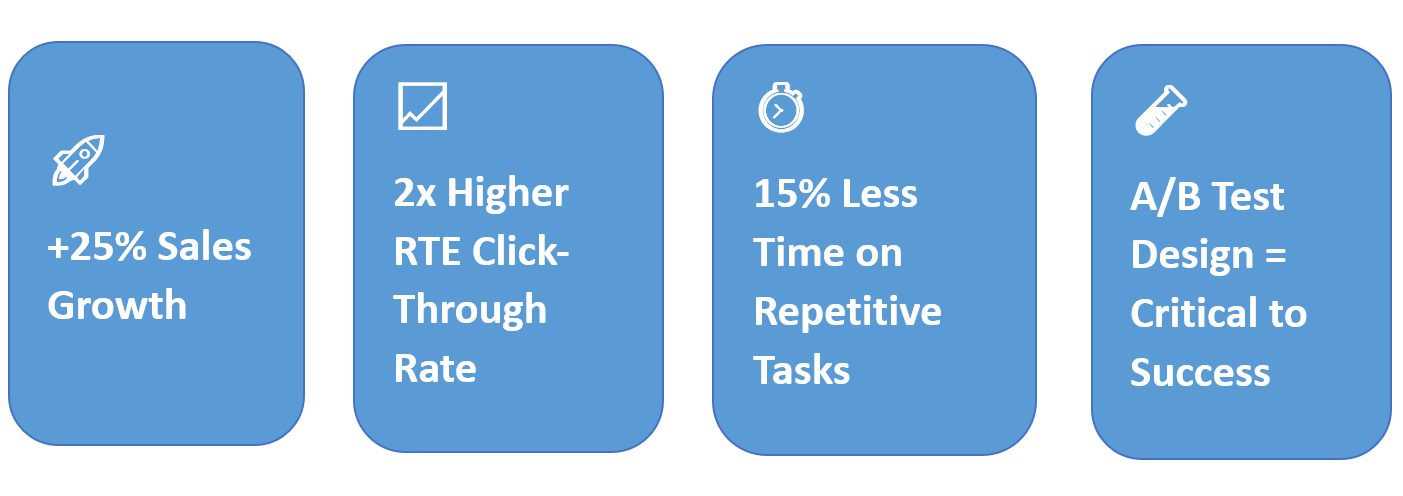 +25% Sales Growth

2x Higher RTE Click-Through Rate

15% Less Time on Repetitive Tasks

A/B Test Design = Critical to Success